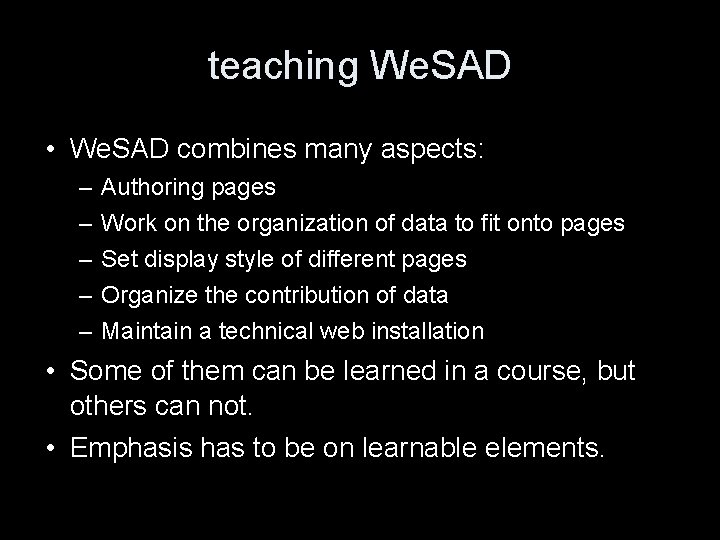 teaching WeSAD

• WeSAD combines many aspects:
– Authoring pages
– Work on the organization of data to fit onto pages
– Set display style of different pages
– Organize the contribution of data
– Maintain a technical web installation
• Some of them can be learned in a course, but others can not.
• Emphasis has to be on learnable elements.